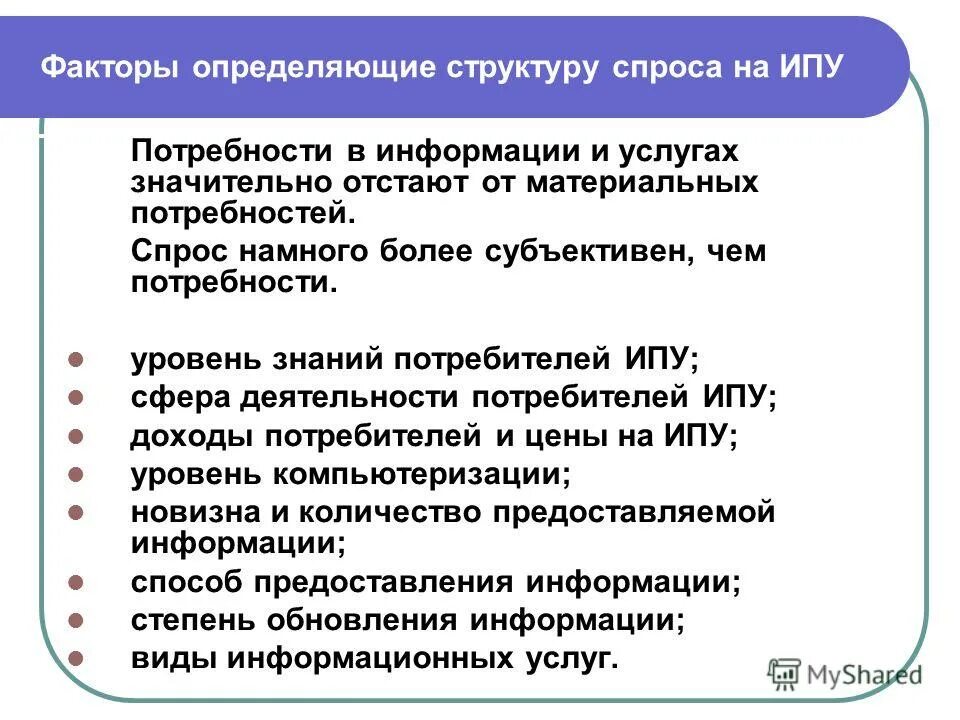 Факторы определяющие структуру спроса на ИПУ

Потребности в информации и услугах значительно отстают от материальных потребностей.

Спрос намного более субъективен, чем потребности.

- уровень знаний потребителей ИПУ;
- сфера деятельности потребителей ИПУ;
- доходы потребителей и цены на ИПУ;
- уровень компьютеризации;
- новизна и количество предоставляемой информации;
- способ предоставления информации;
- степень обновления информации;
- виды информационных услуг.

MyShared